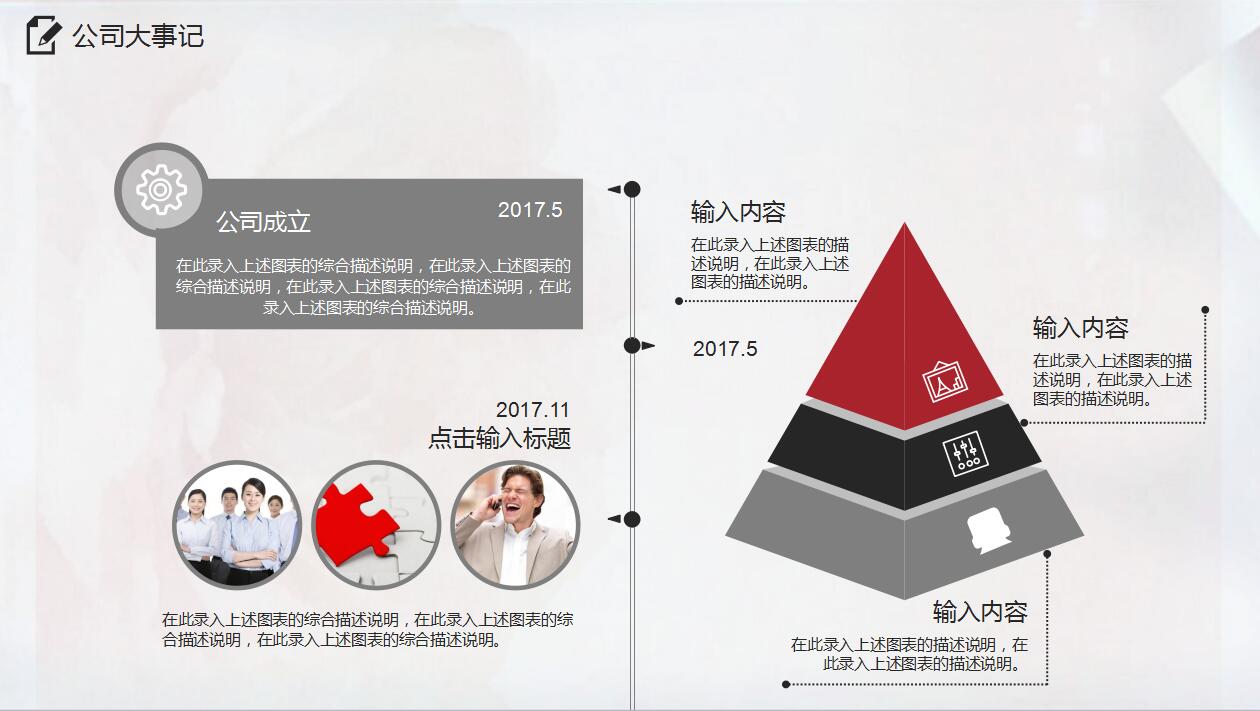 公司大事记

公司成立

2017.5

在此录入上述图表的综合描述说明，在此录入上述图表的综合描述说明，在此录入上述图表的综合描述说明，在此录入上述图表的综合描述说明。

2017.11
点击输入标题

在此录入上述图表的综合描述说明，在此录入上述图表的综合描述说明，在此录入上述图表的综合描述说明。

输入内容
在此录入上述图表的描述说明，在此录入上述图表的描述说明。

2017.5

输入内容
在此录入上述图表的描述说明，在此录入上述图表的描述说明。

输入内容
在此录入上述图表的描述说明，在此录入上述图表的描述说明。